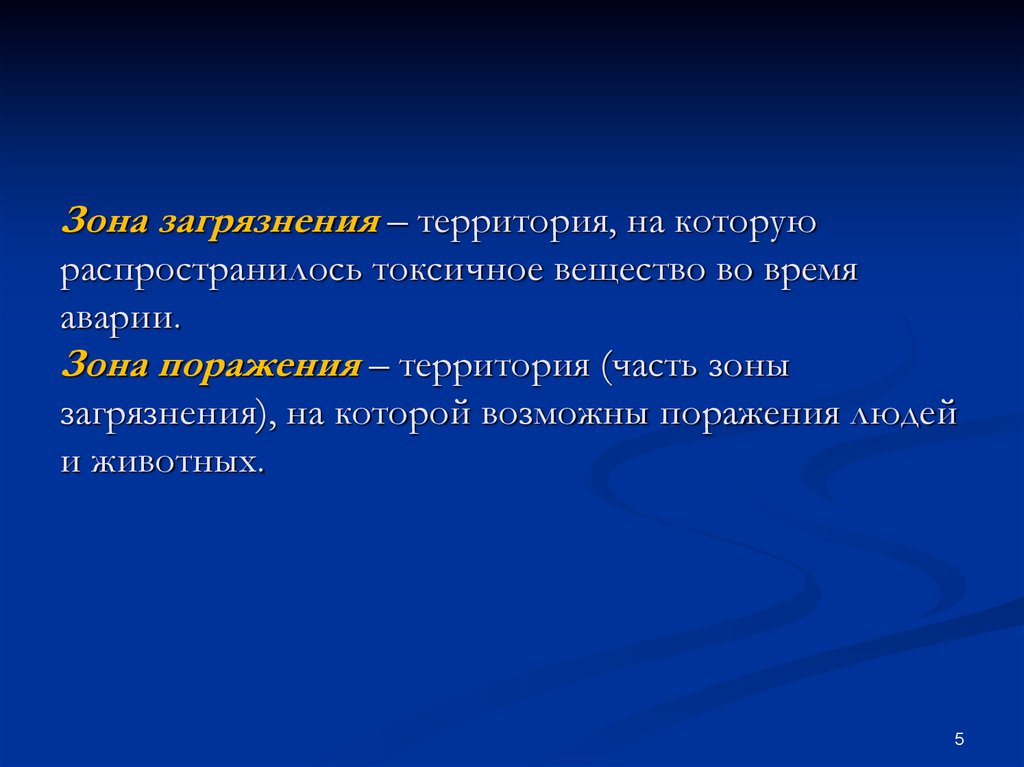 Зона загрязнения – территория, на которую распространилось токсичное вещество во время аварии.
Зона поражения – территория (часть зоны загрязнения), на которой возможны поражения людей и животных.

5